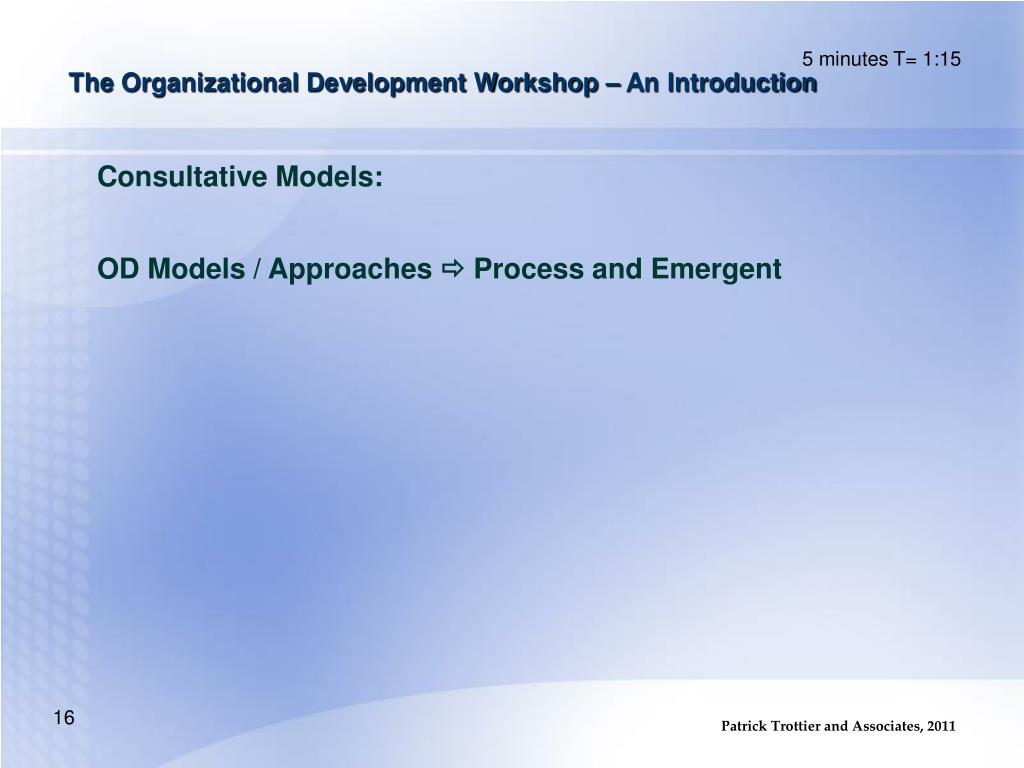 5 minutes T= 1:15

The Organizational Development Workshop – An Introduction

Consultative Models:

OD Models / Approaches ⇨ Process and Emergent

16

Patrick Trottier and Associates, 2011